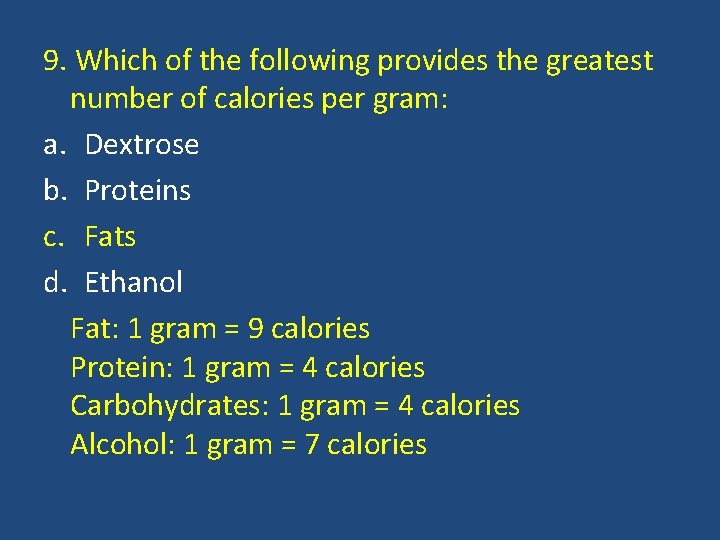 9. Which of the following provides the greatest number of calories per gram:

a. Dextrose

b. Proteins

c. Fats

d. Ethanol

Fat: 1 gram = 9 calories
Protein: 1 gram = 4 calories
Carbohydrates: 1 gram = 4 calories
Alcohol: 1 gram = 7 calories